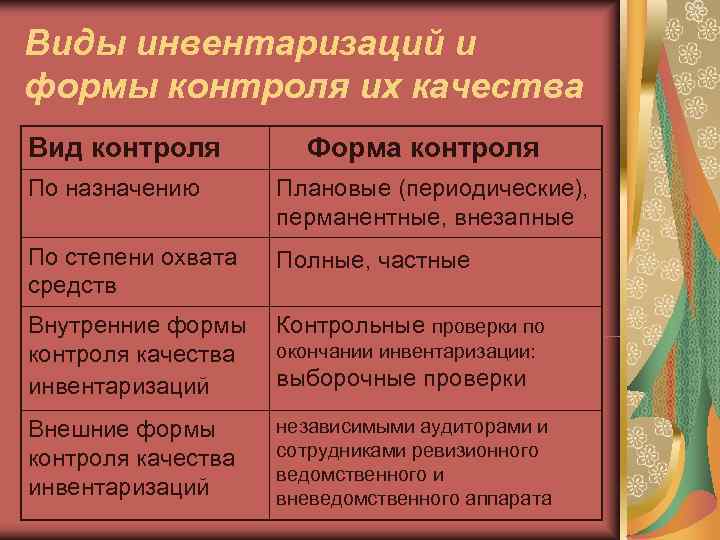 Виды инвентаризаций и формы контроля их качества

| Вид контроля | Форма контроля |
|---|---|
| По назначению | Плановые (периодические), перманентные, внезапные |
| По степени охвата средств | Полные, частные |
| Внутренние формы контроля качества инвентаризаций | Контрольные проверки по окончании инвентаризации: выборочные проверки |
| Внешние формы контроля качества инвентаризаций | независимыми аудиторами и сотрудниками ревизионного ведомственного и вневедомственного аппарата |